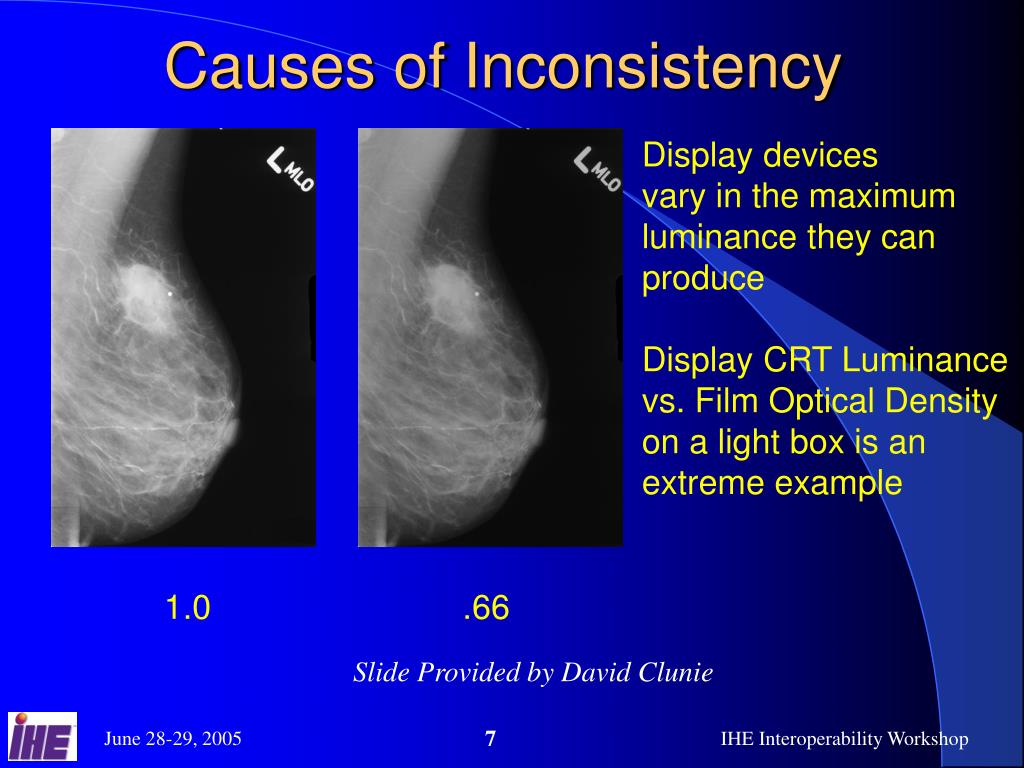 Causes of Inconsistency

L MLO

L MLO

Display devices vary in the maximum luminance they can produce

Display CRT Luminance vs. Film Optical Density on a light box is an extreme example

1.0

.66

Slide Provided by David Clunie

IHE

June 28-29, 2005

7

IHE Interoperability Workshop